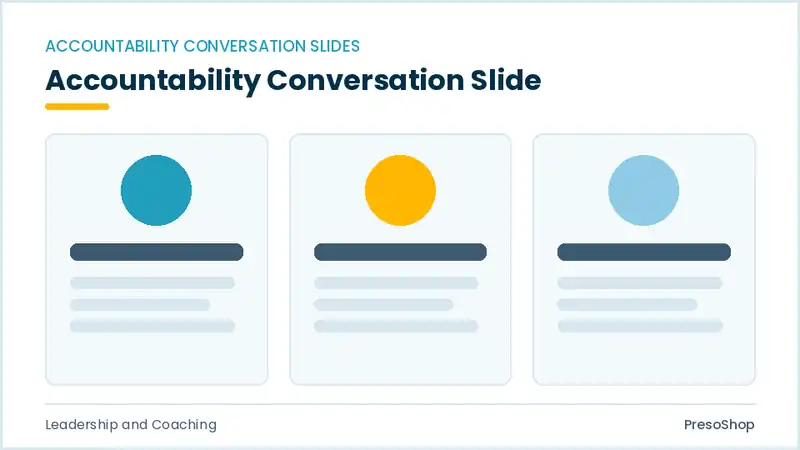 ACCOUNTABILITY CONVERSATION SLIDES

Accountability Conversation Slide

Leadership and Coaching

PresoShop